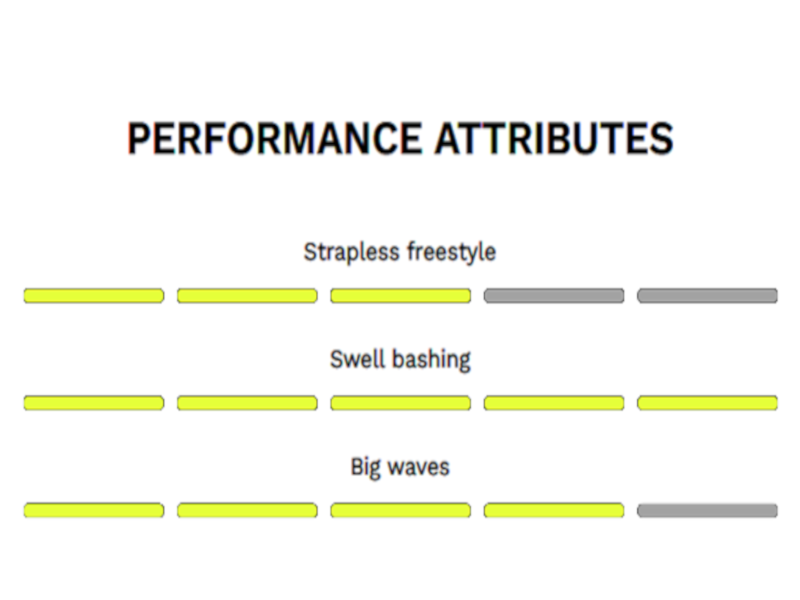 PERFORMANCE ATTRIBUTES

Strapless freestyle

Swell bashing

Big waves